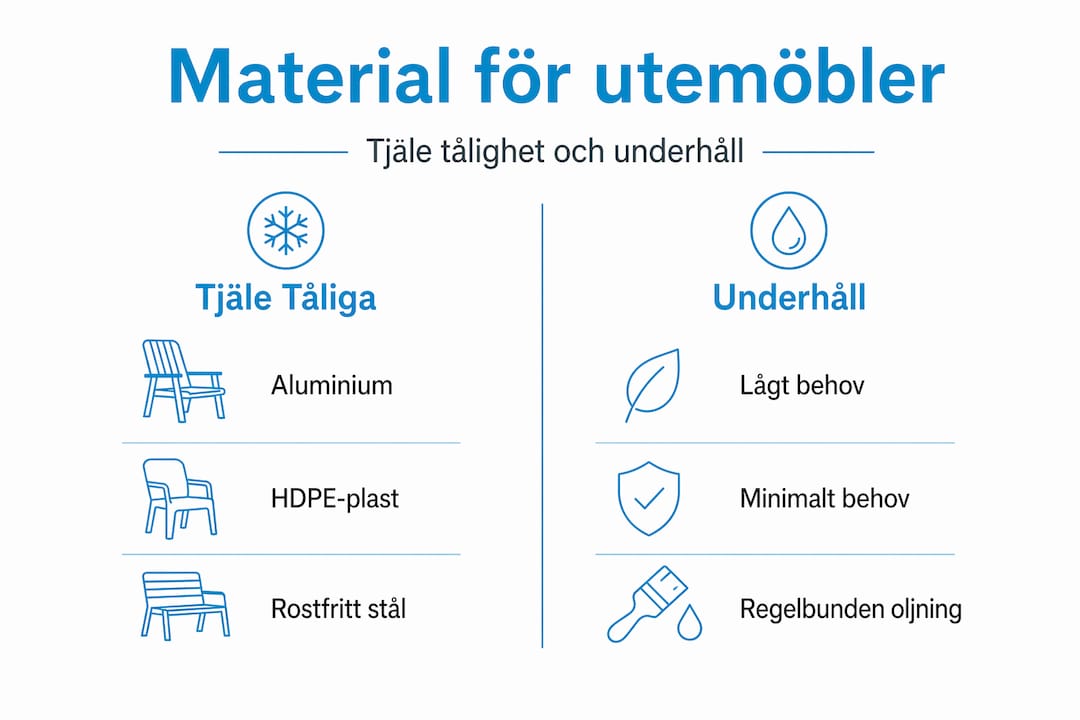 Material för utemöbler

Tjäle tålighet och underhåll

Tjäle Tåliga

Aluminium

HDPE-plast

Rostfritt stål

Underhåll

Lågt behov

Minimalt behov

Regelbunden oljning